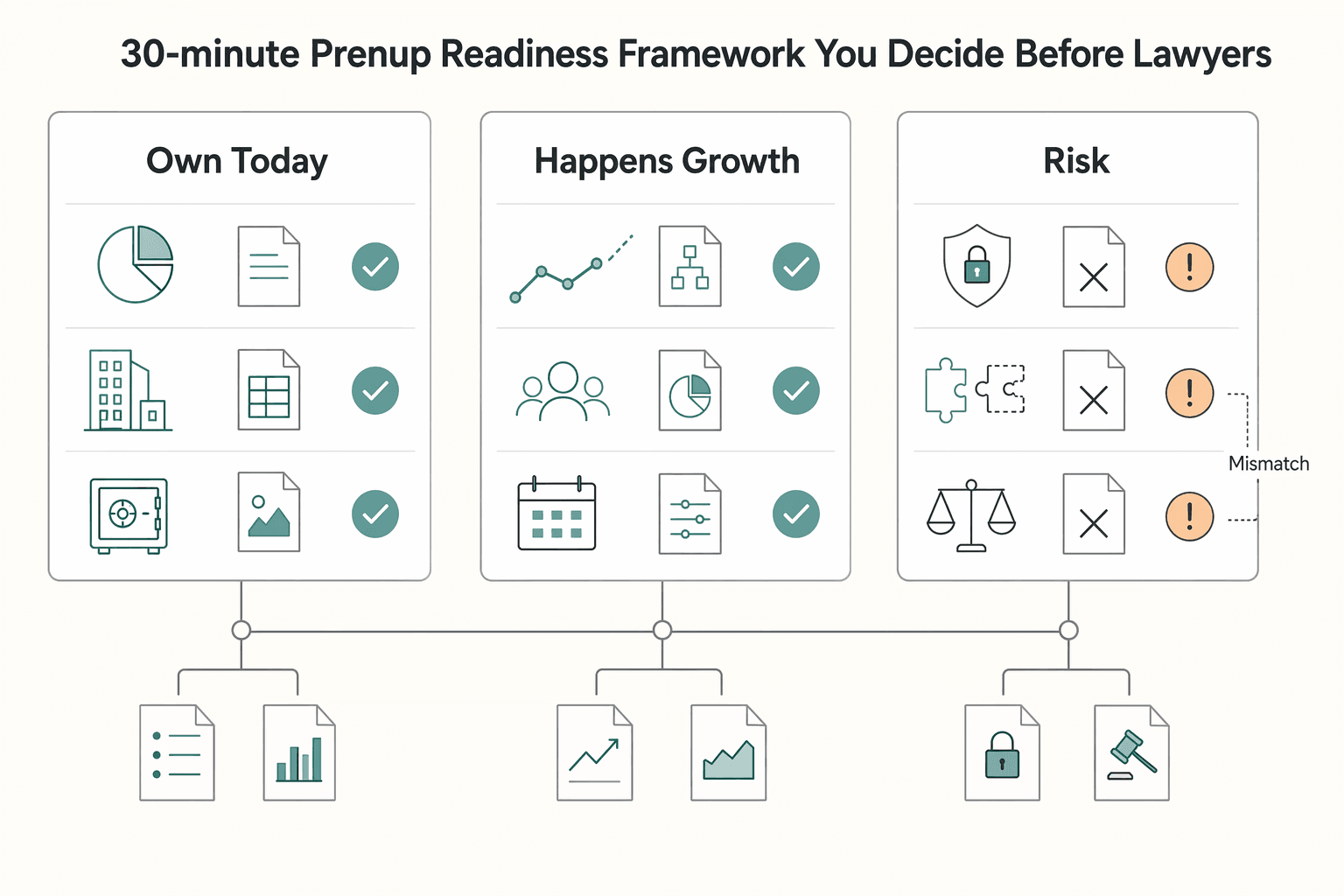 30-minute Prenup Readiness Framework You Decide Before Lawyers

Own Today

Happens Growth

Risk

Mismatch